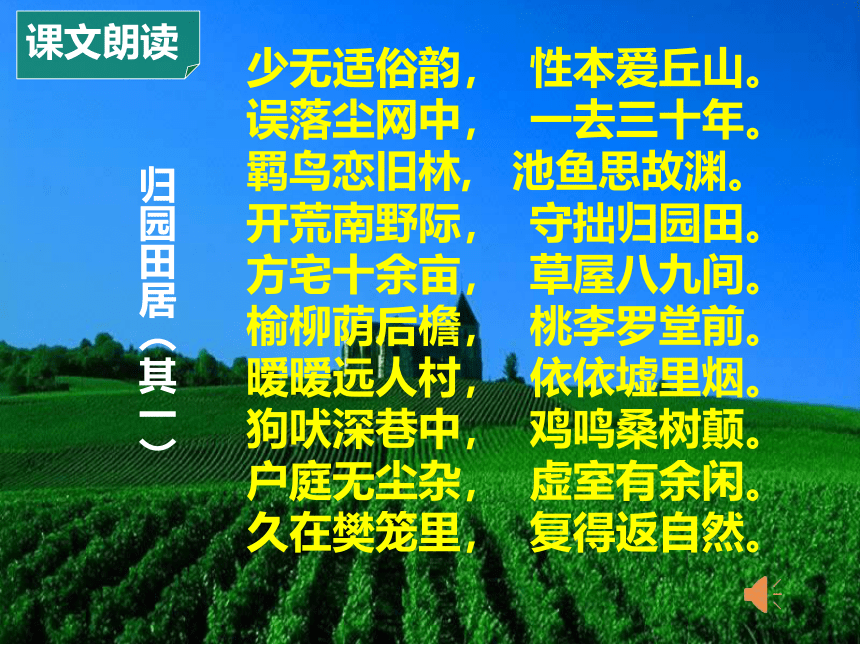 课文朗读

归园田居（其一）

少无适俗韵，　性本爱丘山。
误落尘网中，　一去三十年。
羁鸟恋旧林，　池鱼思故渊。
开荒南野际，　守拙归园田。
方宅十余亩，　草屋八九间。
榆柳荫后檐，　桃李罗堂前。
暧暧远人村，　依依墟里烟。
狗吠深巷中，　鸡鸣桑树颠。
户庭无尘杂，　虚室有余闲。
久在樊笼里，　复得返自然。